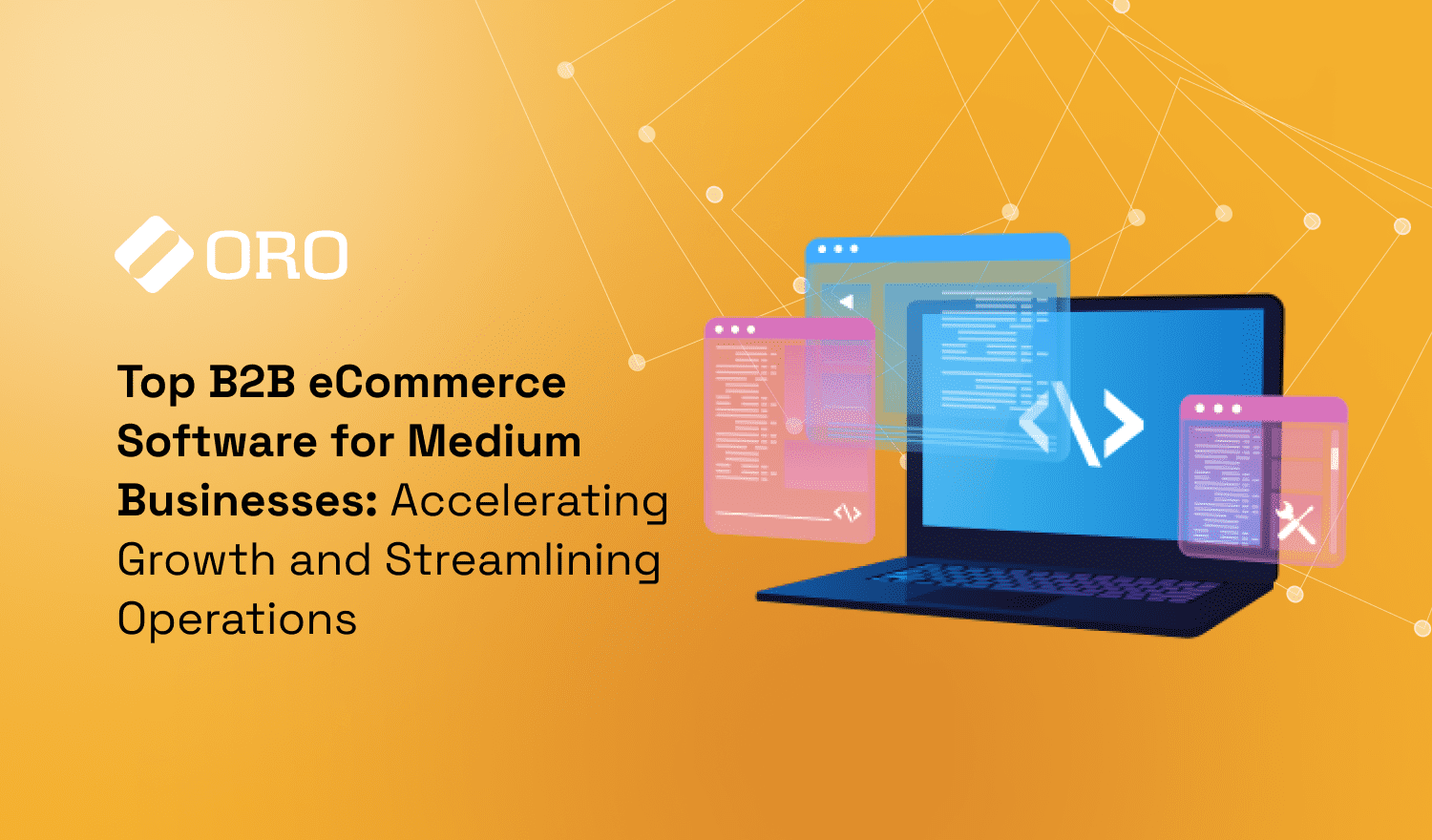 ORO

Top B2B eCommerce Software for Medium Businesses: Accelerating Growth and Streamlining Operations